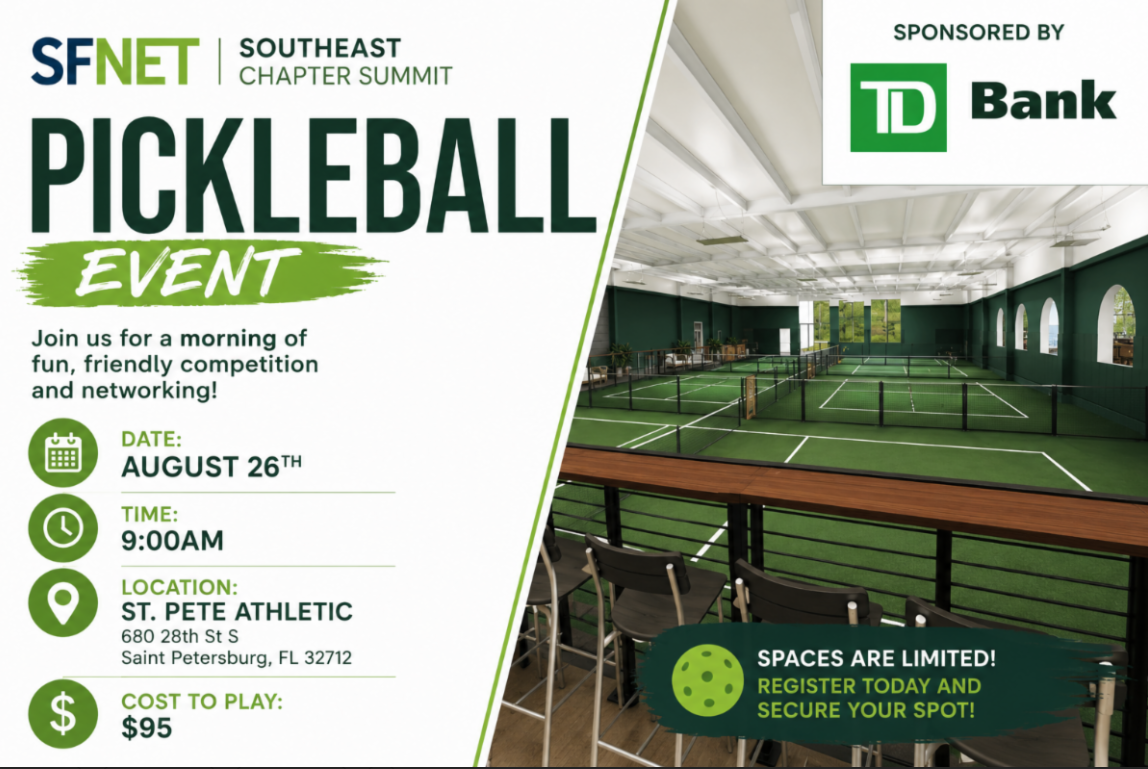 SFNET | SOUTHEAST CHAPTER SUMMIT

PICKLEBALL

EVENT

Join us for a morning of fun, friendly competition and networking!

DATE:
AUGUST 26TH

TIME:
9:00AM

LOCATION:
ST. PETE ATHLETIC
680 28th St S
Saint Petersburg, FL 32712

COST TO PLAY:
$95

SPONSORED BY

TD Bank

SPACES ARE LIMITED!
REGISTER TODAY AND SECURE YOUR SPOT!